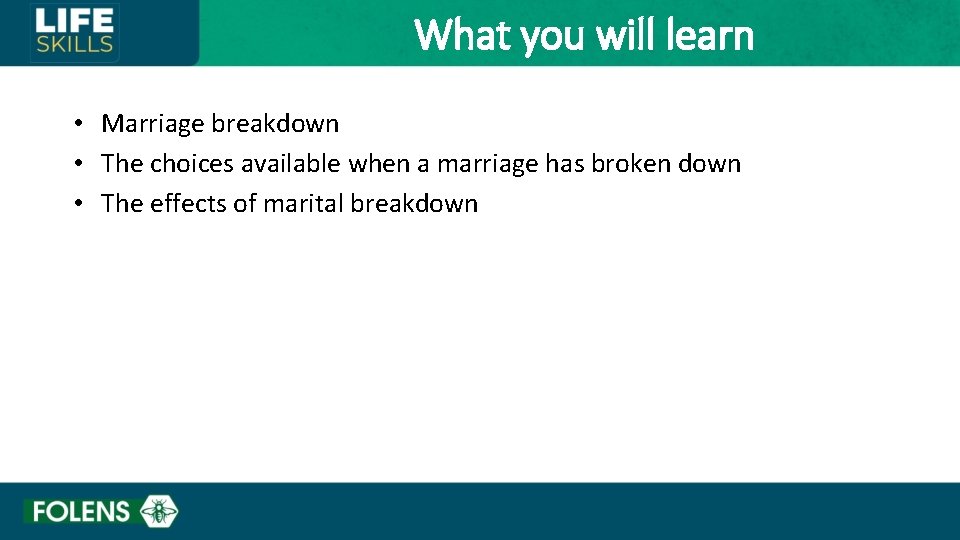 LIFE SKILLS

What you will learn

• Marriage breakdown
• The choices available when a marriage has broken down
• The effects of marital breakdown

FOLENS